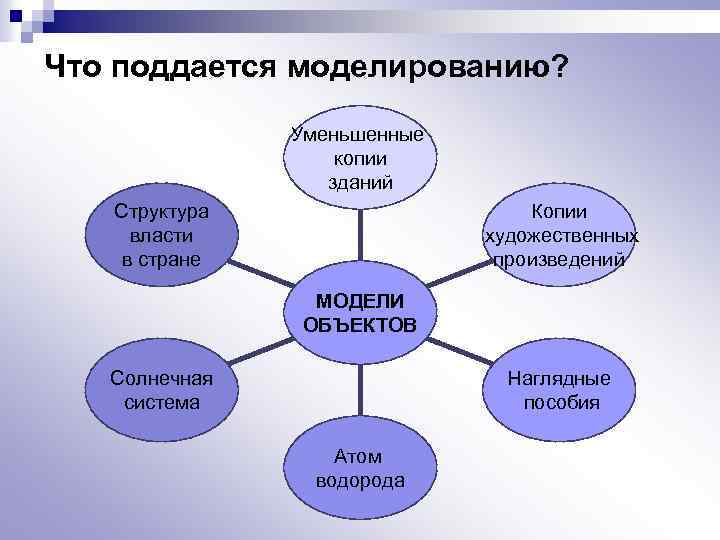 Что поддается моделированию?

Уменьшенные копии зданий

Структура власти в стране

Копии художественных произведений

МОДЕЛИ ОБЪЕКТОВ

Солнечная система

Наглядные пособия

Атом водорода